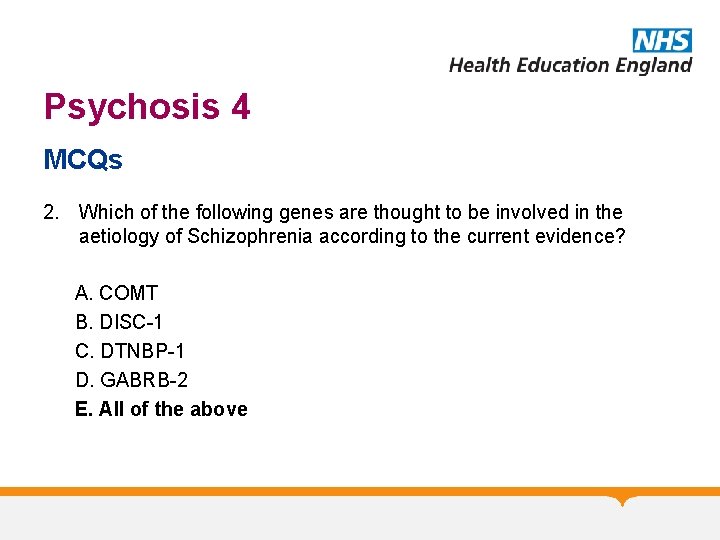 NHS
Health Education England

Psychosis 4

MCQs

2. Which of the following genes are thought to be involved in the aetiology of Schizophrenia according to the current evidence?

A. COMT
B. DISC-1
C. DTNBP-1
D. GABRB-2
E. All of the above